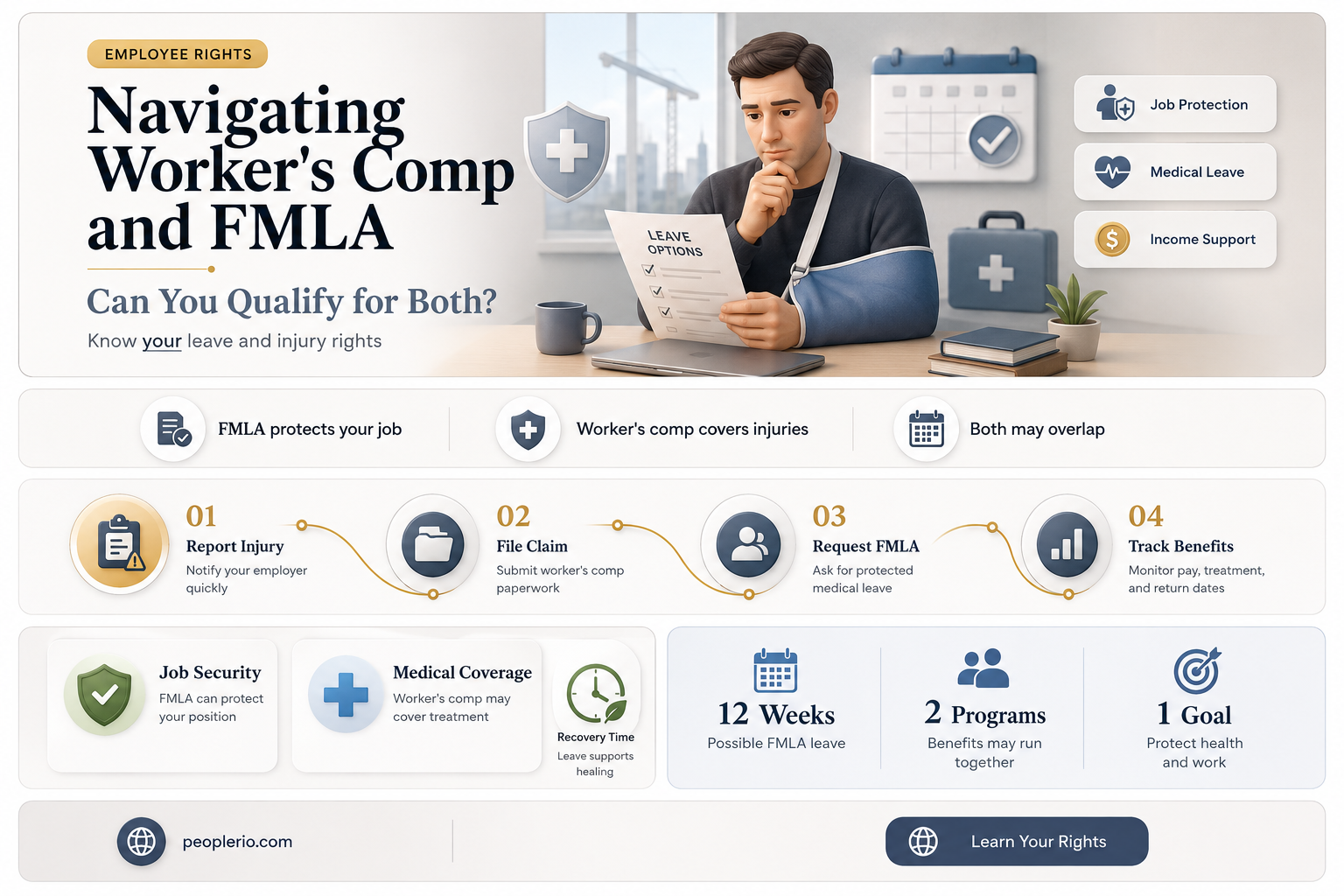 EMPLOYEE RIGHTS

Navigating Worker's Comp and FMLA

Can You Qualify for Both?

Know your leave and injury rights

LEAVE OPTIONS

Job Protection

Medical Leave

Income Support

FMLA protects your job

Worker's comp covers injuries

Both may overlap

01
Report Injury
Notify your employer quickly

02
File Claim
Submit worker's comp paperwork

03
Request FMLA
Ask for protected medical leave

04
Track Benefits
Monitor pay, treatment, and return dates

Job Security
FMLA can protect your position

Medical Coverage
Worker's comp may cover treatment

Recovery Time
Leave supports healing

12 Weeks
Possible FMLA leave

2 Programs
Benefits may run together

1 Goal
Protect health and work

peoplerio.com

Learn Your Rights